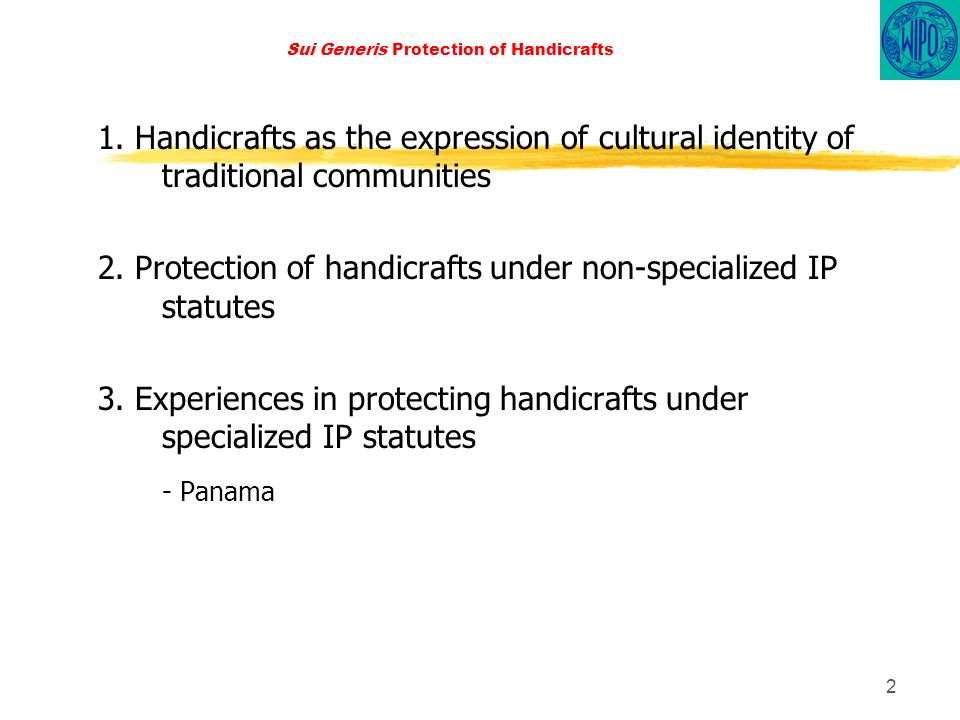 Sui Generis Protection of Handicrafts

WIPO

1. Handicrafts as the expression of cultural identity of traditional communities

2. Protection of handicrafts under non-specialized IP statutes

3. Experiences in protecting handicrafts under specialized IP statutes

- Panama

2